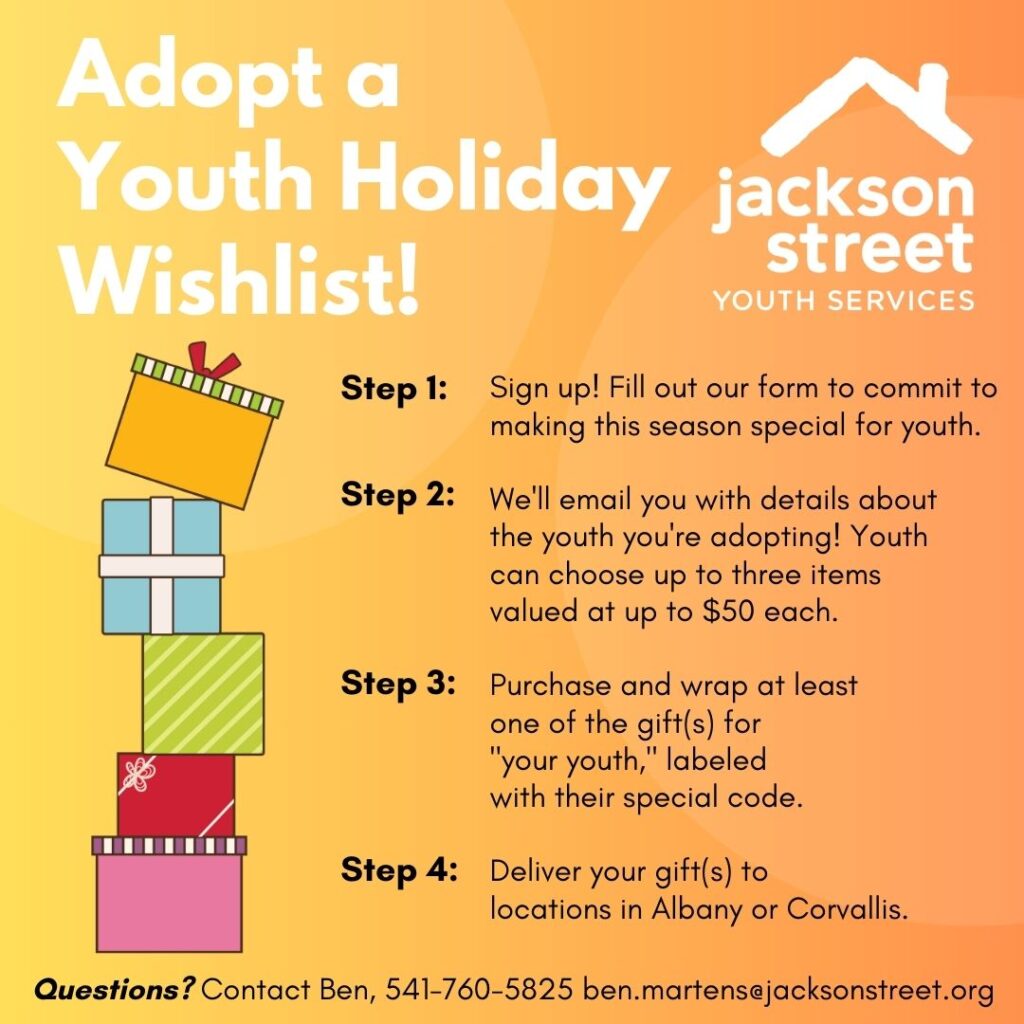 Adopt a Youth Holiday Wishlist!

jackson street
YOUTH SERVICES

Step 1: Sign up! Fill out our form to commit to making this season special for youth.

Step 2: We'll email you with details about the youth you're adopting! Youth can choose up to three items valued at up to $50 each.

Step 3: Purchase and wrap at least one of the gift(s) for "your youth," labeled with their special code.

Step 4: Deliver your gift(s) to locations in Albany or Corvallis.

Questions? Contact Ben, 541-760-5825 ben.martens@jacksonstreet.org